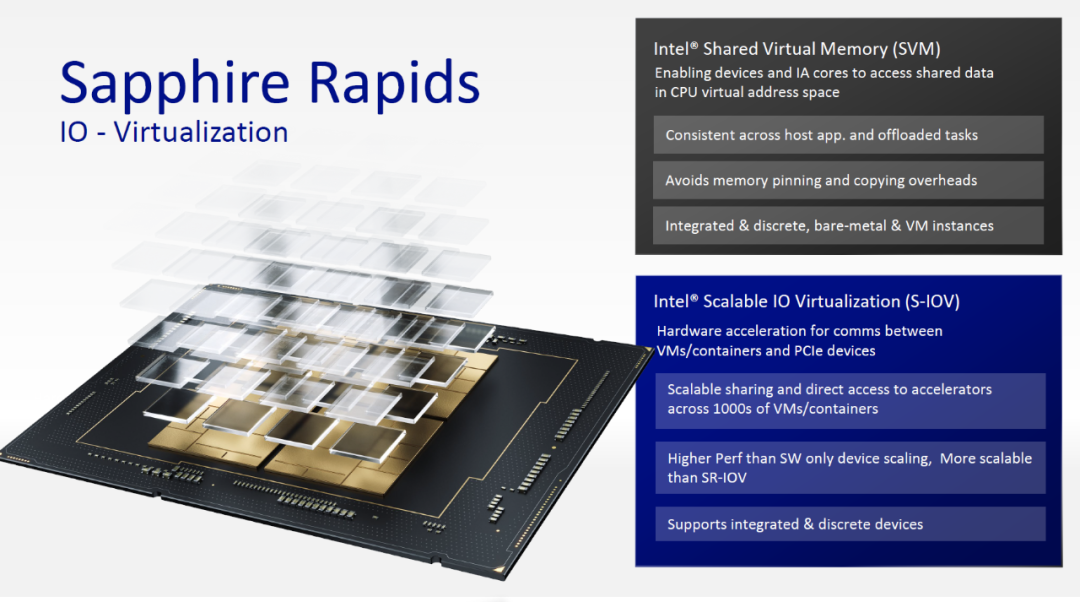 Sapphire Rapids
IO - Virtualization

Intel® Shared Virtual Memory (SVM)
Enabling devices and IA cores to access shared data in CPU virtual address space

Consistent across host app. and offloaded tasks

Avoids memory pinning and copying overheads

Integrated & discrete, bare-metal & VM instances

Intel® Scalable IO Virtualization (S-IOV)
Hardware acceleration for comms between VMs/containers and PCIe devices

Scalable sharing and direct access to accelerators across 1000s of VMs/containers

Higher Perf than SW only device scaling, More scalable than SR-IOV

Supports integrated & discrete devices